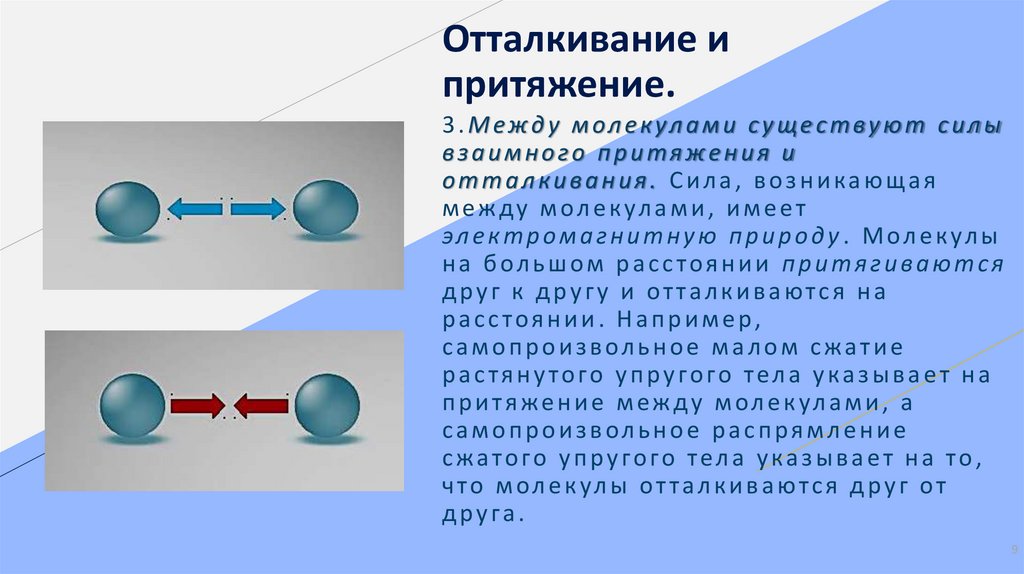 Отталкивание и притяжение.

3.Между молекулами существуют силы взаимного притяжения и отталкивания. Сила, возникающая между молекулами, имеет электромагнитную природу. Молекулы на большом расстоянии притягиваются друг к другу и отталкиваются на расстоянии. Например, самопроизвольное малом сжатие растянутого упругого тела указывает на притяжение между молекулами, а самопроизвольное распрямление сжатого упругого тела указывает на то, что молекулы отталкиваются друг от друга.

9